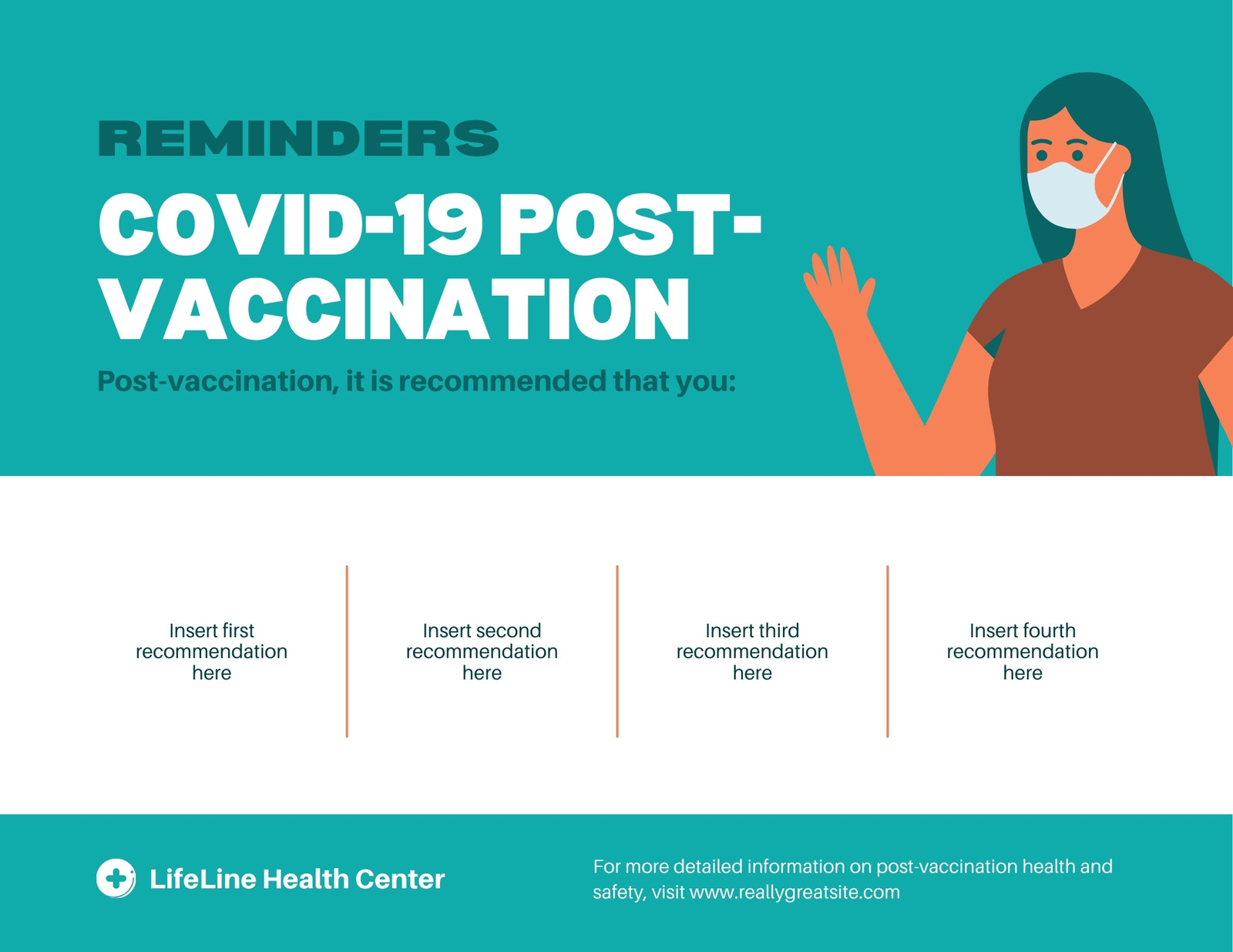 REMINDERS

COVID-19 POST-VACCINATION

Post-vaccination, it is recommended that you:

Insert first recommendation here

Insert second recommendation here

Insert third recommendation here

Insert fourth recommendation here

LifeLine Health Center

For more detailed information on post-vaccination health and safety, visit www.reallygreatsite.com